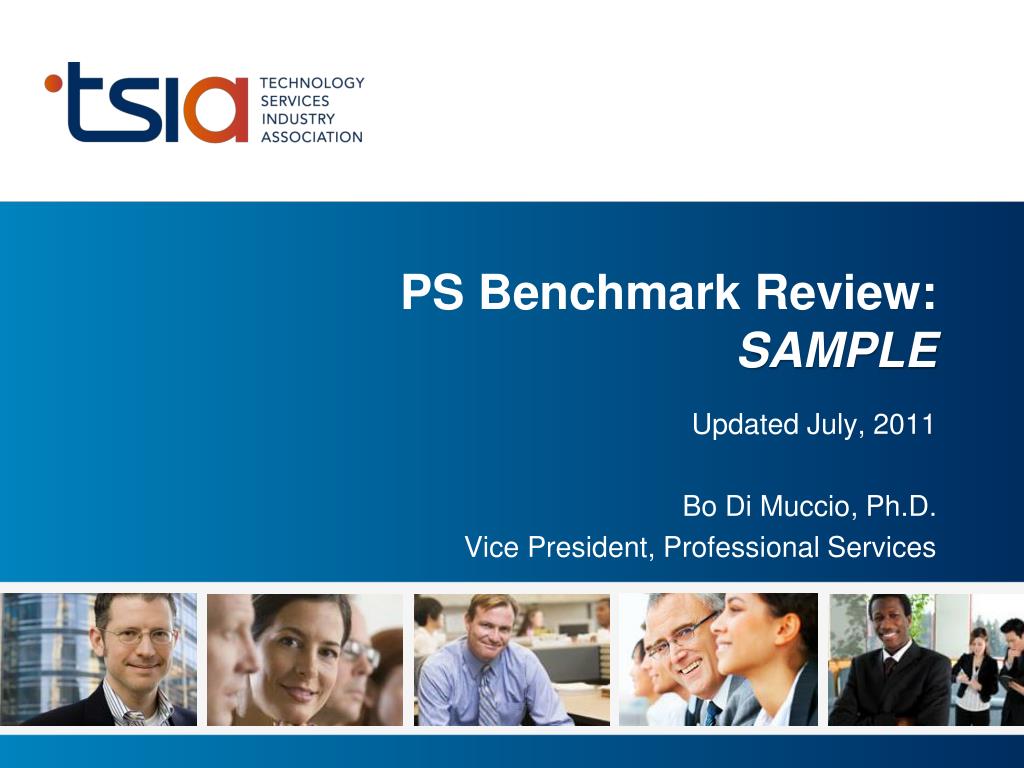 tsia TECHNOLOGY SERVICES INDUSTRY ASSOCIATION

PS Benchmark Review: SAMPLE

Updated July, 2011

Bo Di Muccio, Ph.D.
Vice President, Professional Services